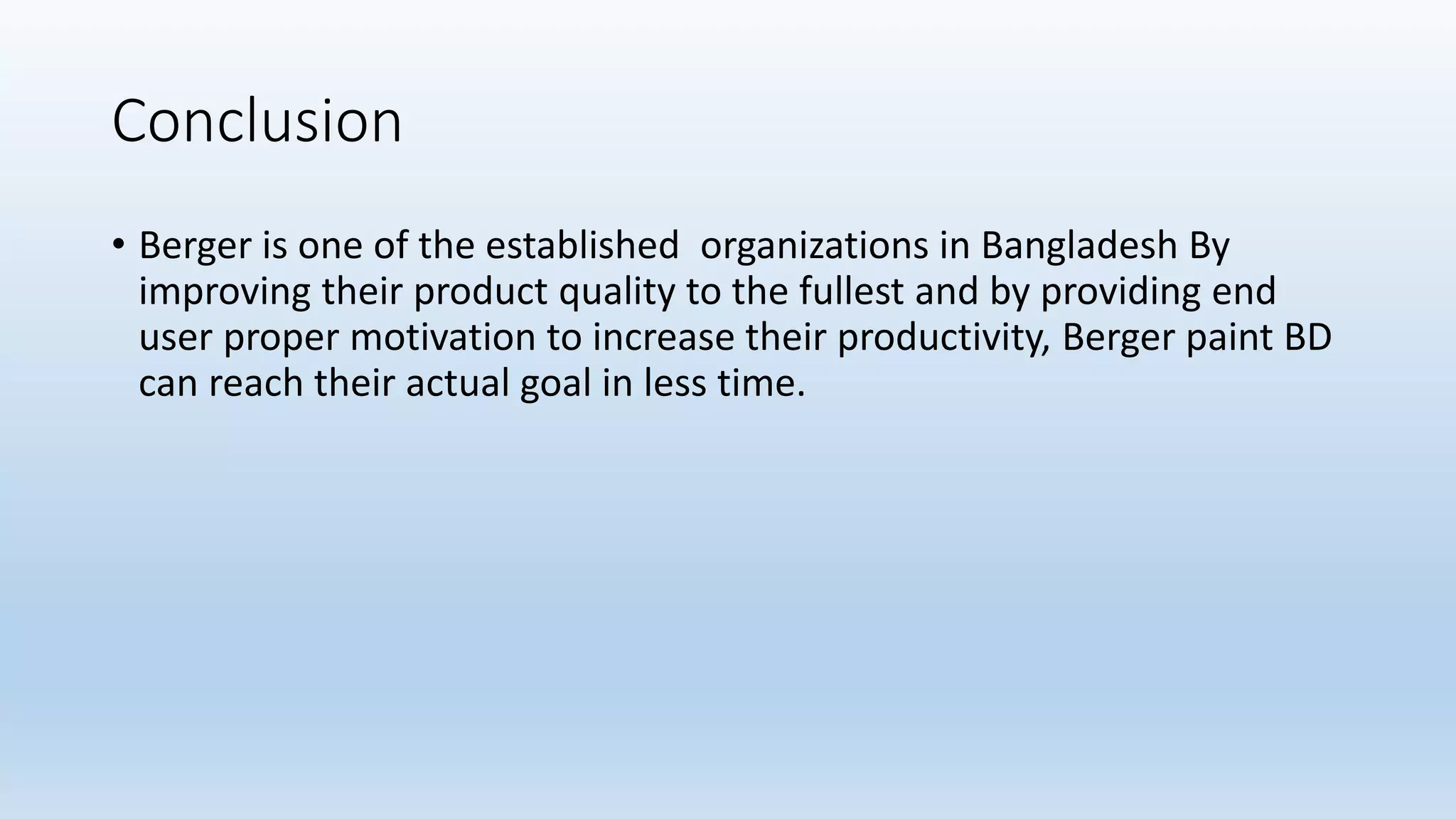 Conclusion

• Berger is one of the established organizations in Bangladesh By improving their product quality to the fullest and by providing end user proper motivation to increase their productivity, Berger paint BD can reach their actual goal in less time.